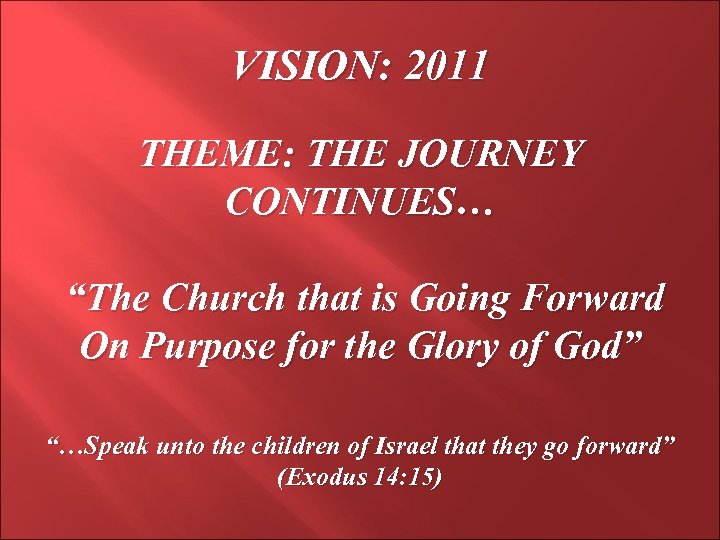 VISION: 2011

THEME: THE JOURNEY CONTINUES…

“The Church that is Going Forward On Purpose for the Glory of God”

“…Speak unto the children of Israel that they go forward” (Exodus 14:15)